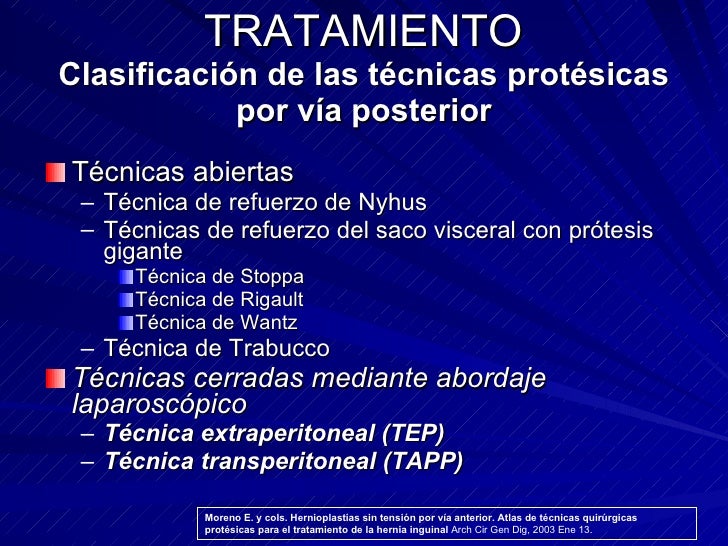 TRATAMIENTO
Clasificación de las técnicas protésicas por vía posterior

Técnicas abiertas
– Técnica de refuerzo de Nyhus
– Técnicas de refuerzo del saco visceral con prótesis gigante
Técnica de Stoppa
Técnica de Rigault
Técnica de Wantz
– Técnica de Trabucco
Técnicas cerradas mediante abordaje laparoscópico
– Técnica extraperitoneal (TEP)
– Técnica transperitoneal (TAPP)

Moreno E. y cols. Hernioplastias sin tensión por vía anterior. Atlas de técnicas quirúrgicas protésicas para el tratamiento de la hernia inguinal Arch Cir Gen Dig, 2003 Ene 13.